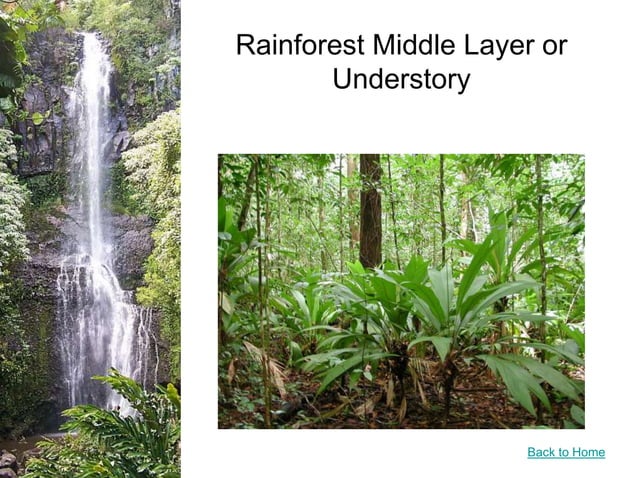 Rainforest Middle Layer or Understory

Back to Home